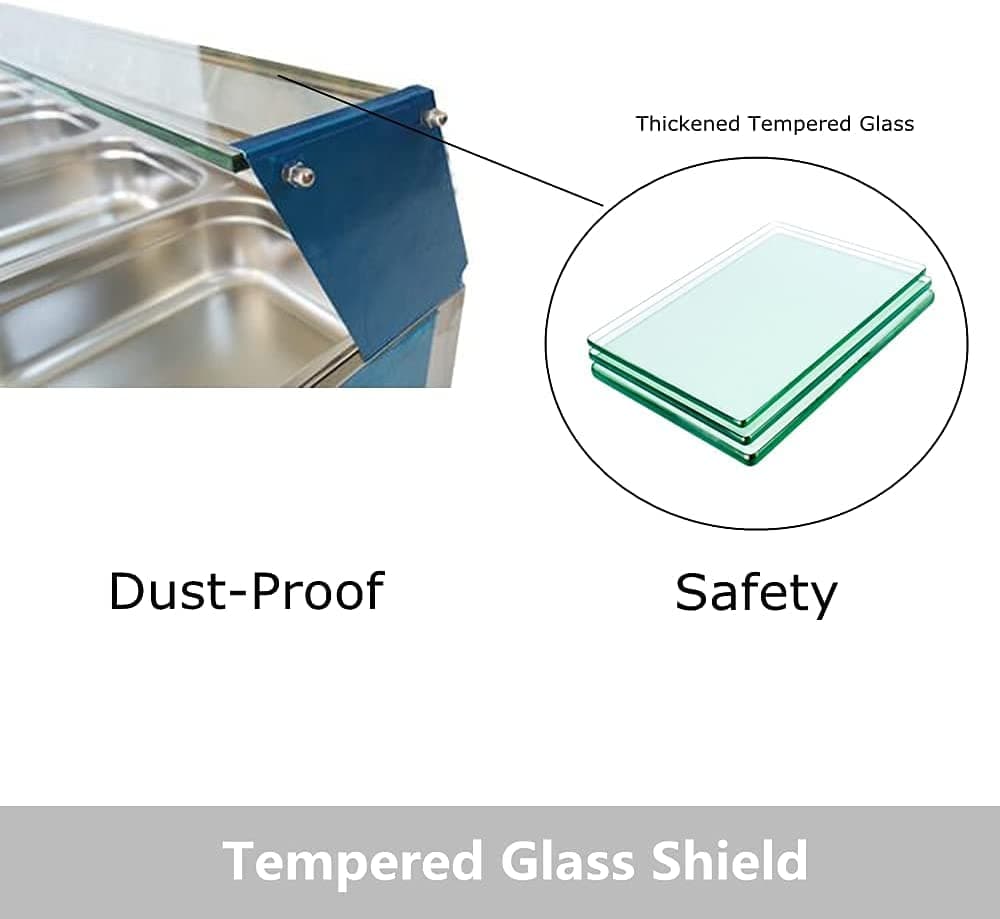 Thickened Tempered Glass

Dust-Proof

Safety

Tempered Glass Shield